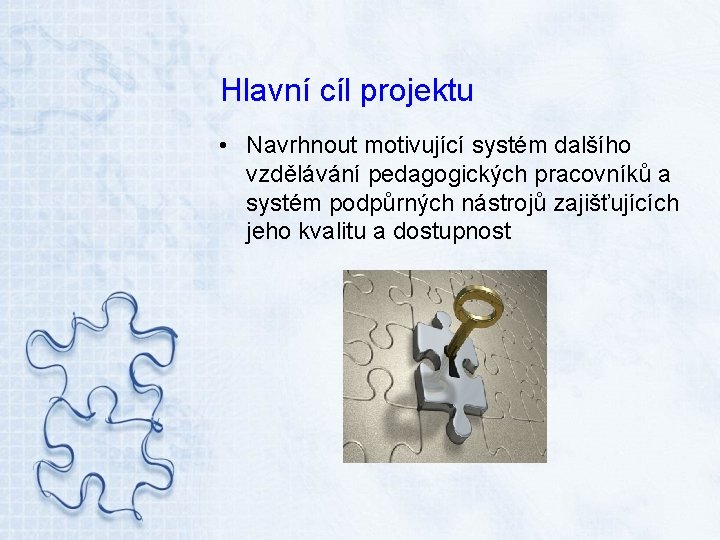 Hlavní cíl projektu

• Navrhnout motivující systém dalšího vzdělávání pedagogických pracovníků a systém podpůrných nástrojů zajišťujících jeho kvalitu a dostupnost